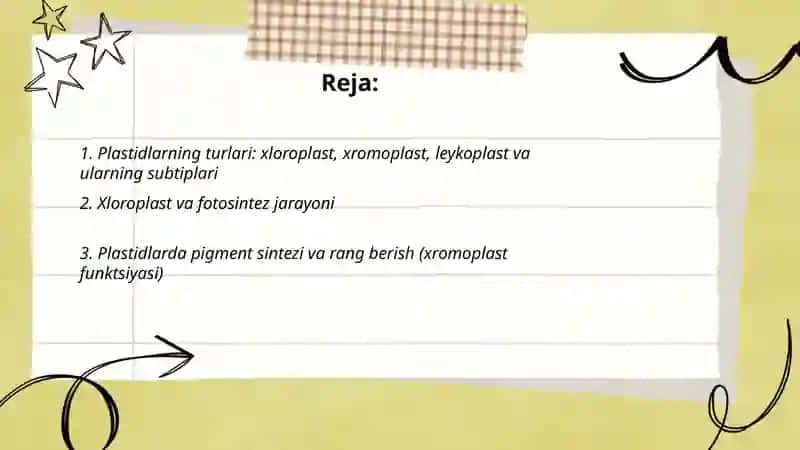 Reja:

1. Plastidlarning turlari: xloroplast, xromoplast, leykoplast va ularning subtiplari

2. Xloroplast va fotosintez jarayoni

3. Plastidlarda pigment sintezi va rang berish (xromoplast funktsiyasi)